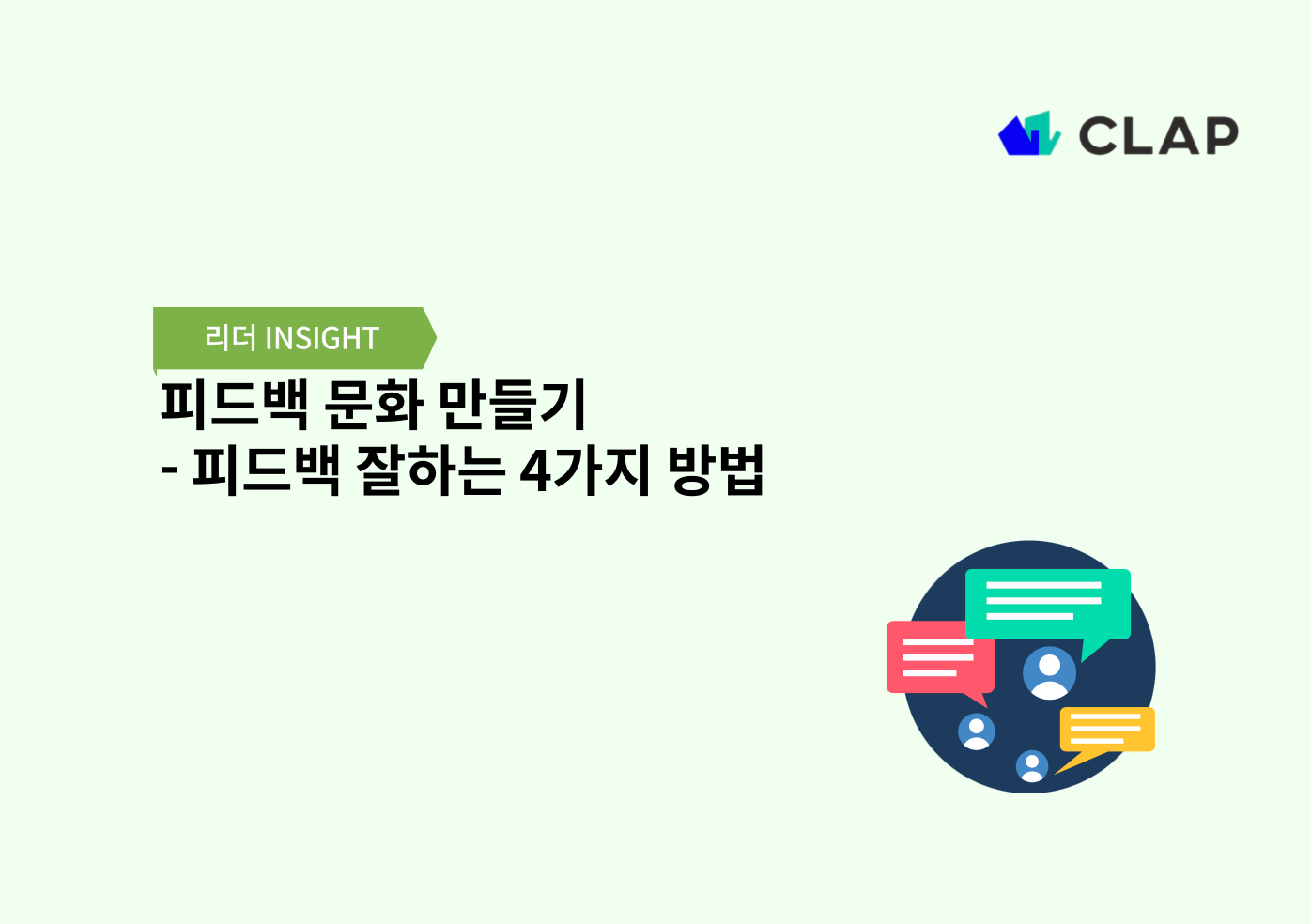 CLAP

리더 INSIGHT

피드백 문화 만들기
- 피드백 잘하는 4가지 방법